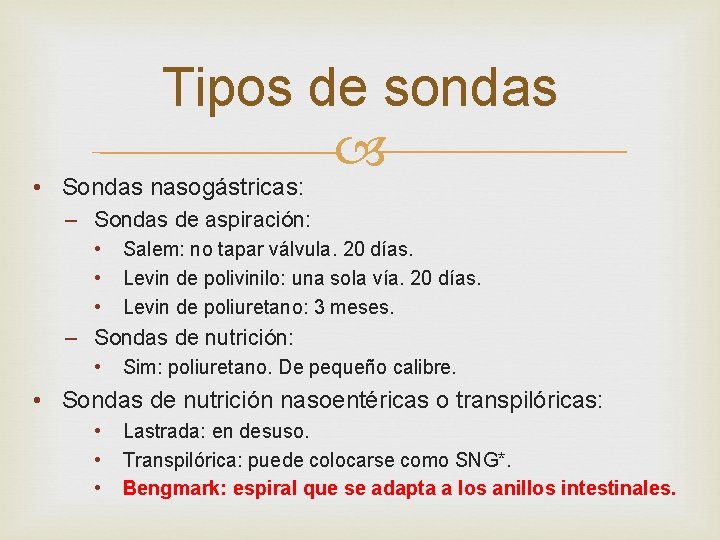 Tipos de sondas

• Sondas nasogástricas:
– Sondas de aspiración:
• Salem: no tapar válvula. 20 días.
• Levin de polivinilo: una sola vía. 20 días.
• Levin de poliuretano: 3 meses.
– Sondas de nutrición:
• Sim: poliuretano. De pequeño calibre.
• Sondas de nutrición nasoentéricas o transpilóricas:
• Lastrada: en desuso.
• Transpilórica: puede colocarse como SNG*.
• Bengmark: espiral que se adapta a los anillos intestinales.